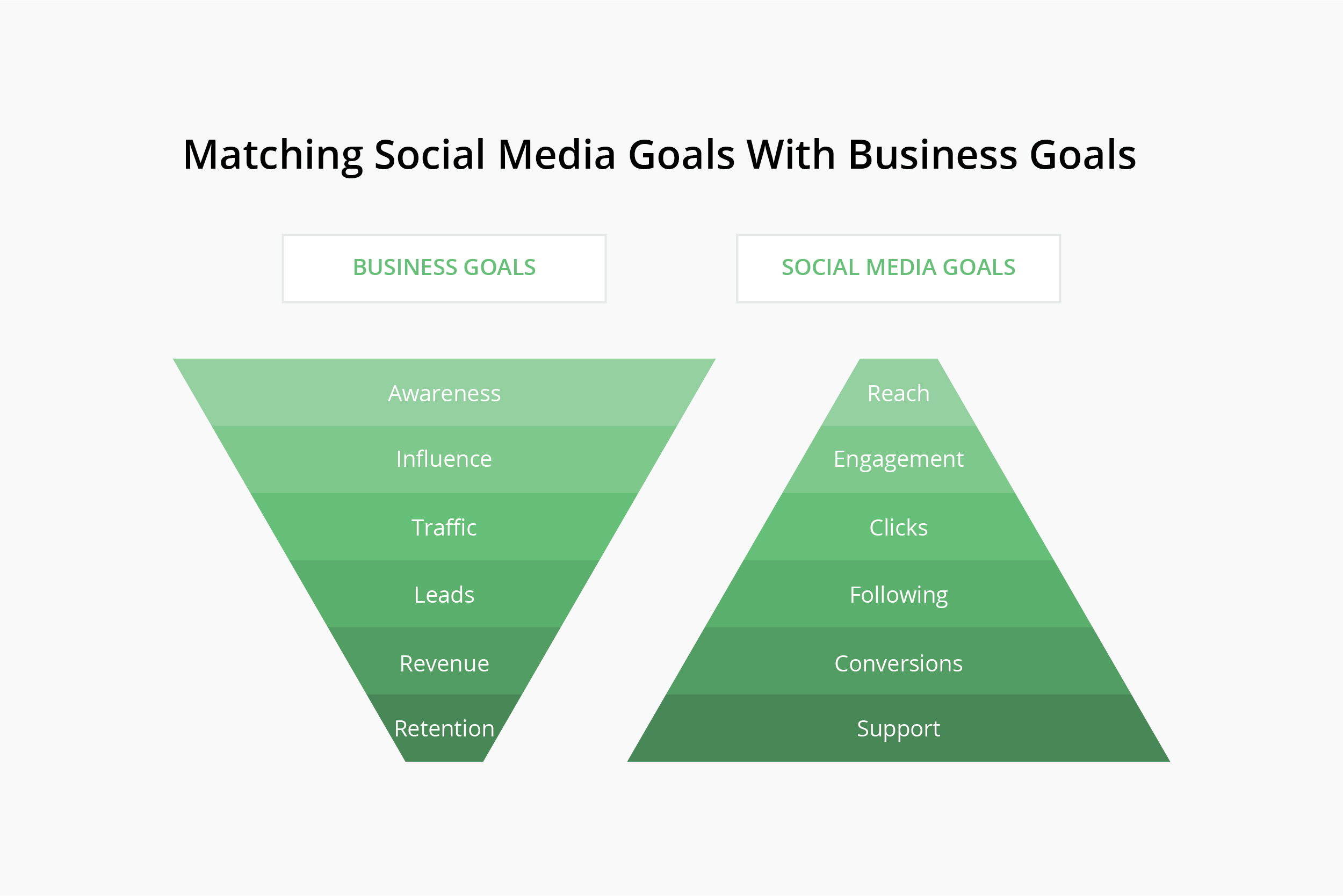 Matching Social Media Goals With Business Goals

BUSINESS GOALS

Awareness
Influence
Traffic
Leads
Revenue
Retention

SOCIAL MEDIA GOALS

Reach
Engagement
Clicks
Following
Conversions
Support